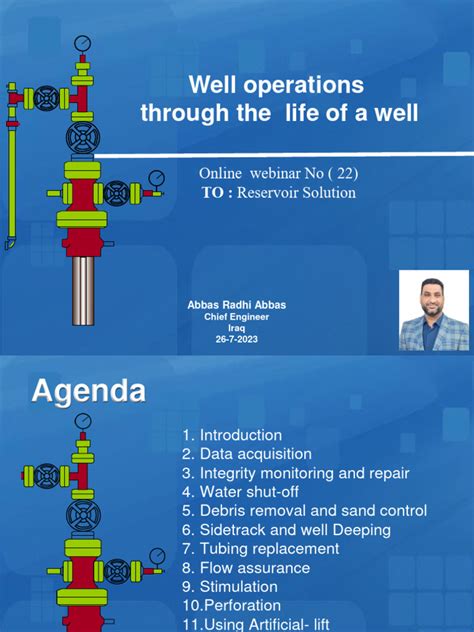 Well operations through the life of a well

Online webinar No ( 22)
TO : Reservoir Solution

Abbas Radhi Abbas
Chief Engineer
Iraq
26-7-2023

Agenda

1. Introduction
2. Data acquisition
3. Integrity monitoring and repair
4. Water shut-off
5. Debris removal and sand control
6. Sidetrack and well Deeping
7. Tubing replacement
8. Flow assurance
9. Stimulation
10.Perforation
11.Using Artificial- lift